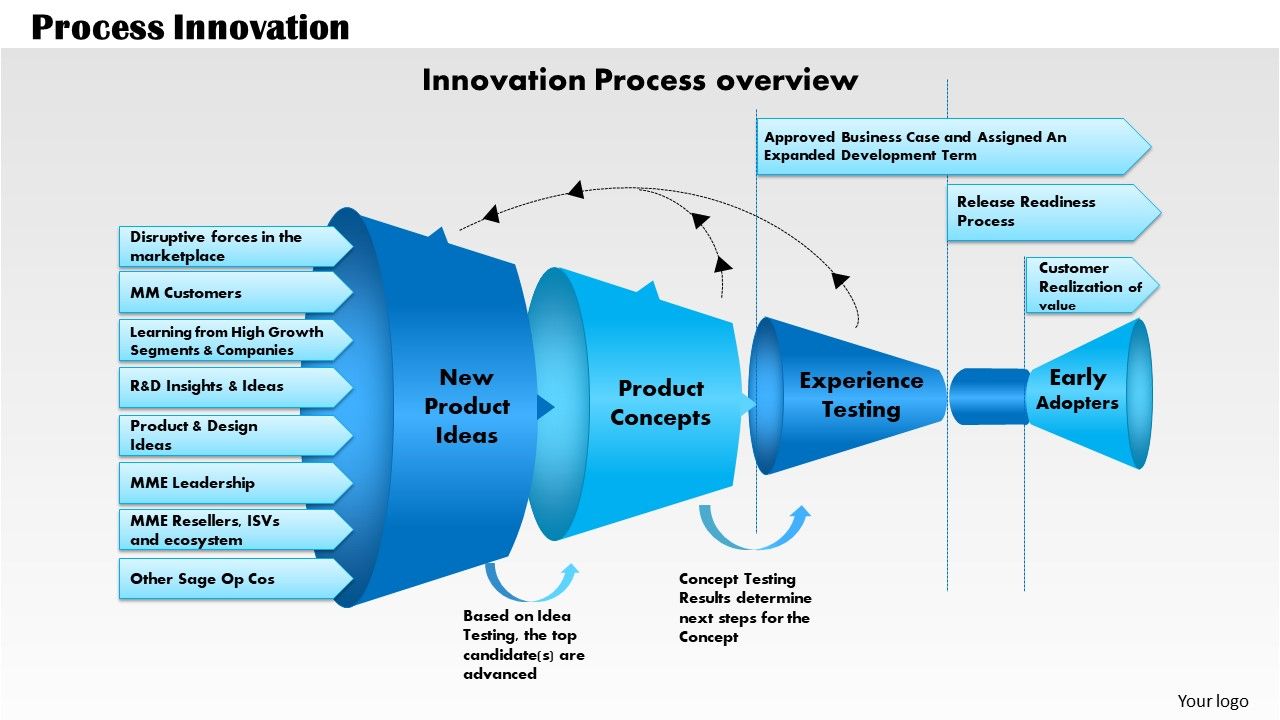 Process Innovation

Innovation Process overview

Approved Business Case and Assigned An Expanded Development Term

Release Readiness Process

Customer Realization of value

Disruptive forces in the marketplace

MM Customers

Learning from High Growth Segments & Companies

R&D Insights & Ideas

Product & Design Ideas

MME Leadership

MME Resellers, ISVs and ecosystem

Other Sage Op Cos

New Product Ideas

Product Concepts

Experience Testing

Early Adopters

Based on Idea Testing, the top candidate(s) are advanced

Concept Testing Results determine next steps for the Concept

Your logo